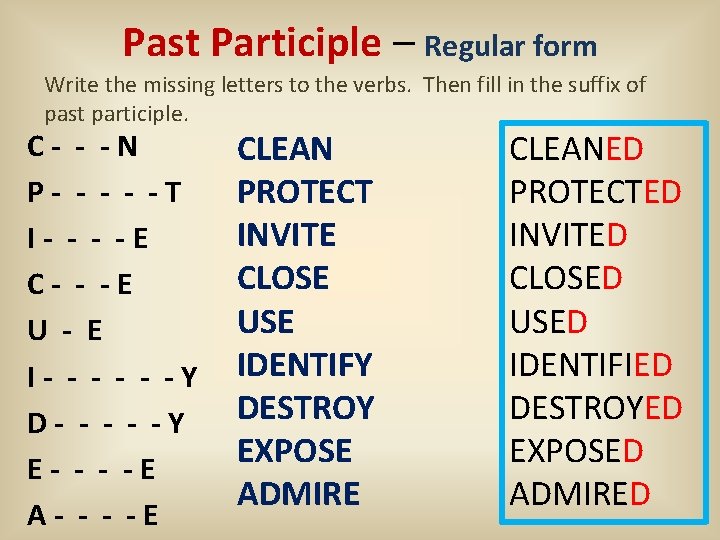 Past Participle – Regular form

Write the missing letters to the verbs. Then fill in the suffix of past participle.

C - - - N
P - - - - - T
I - - - - E
C - - - E
U - E
I - - - - - - Y
D - - - - - Y
E - - - - E
A - - - - E

CLEAN
PROTECT
INVITE
CLOSE
USE
IDENTIFY
DESTROY
EXPOSE
ADMIRE

CLEANED
PROTECTED
INVITED
CLOSED
USED
IDENTIFIED
DESTROYED
EXPOSED
ADMIRED